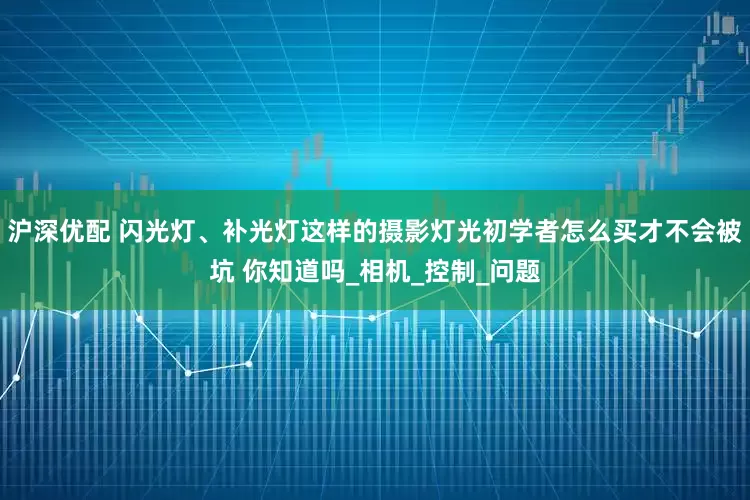 沪深优配 闪光灯、补光灯这样的摄影灯光初学者怎么买才不会被坑 你知道吗_相机_控制_问题